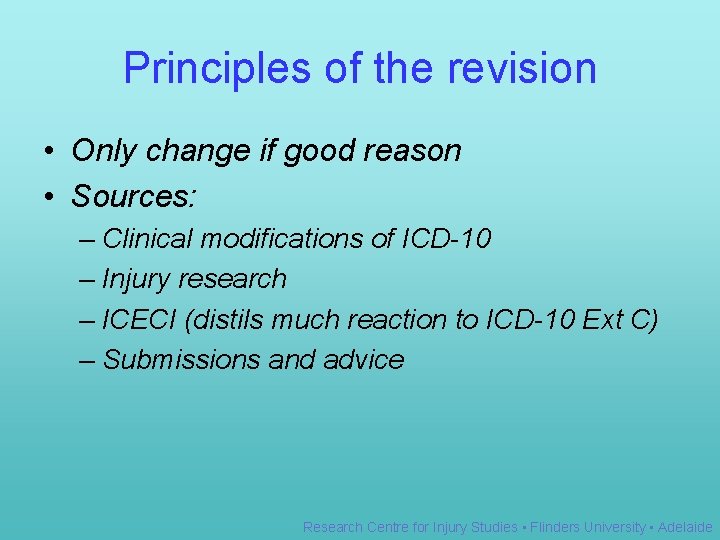 Principles of the revision

• Only change if good reason
• Sources:
– Clinical modifications of ICD-10
– Injury research
– ICECI (distils much reaction to ICD-10 Ext C)
– Submissions and advice

Research Centre for Injury Studies • Flinders University • Adelaide